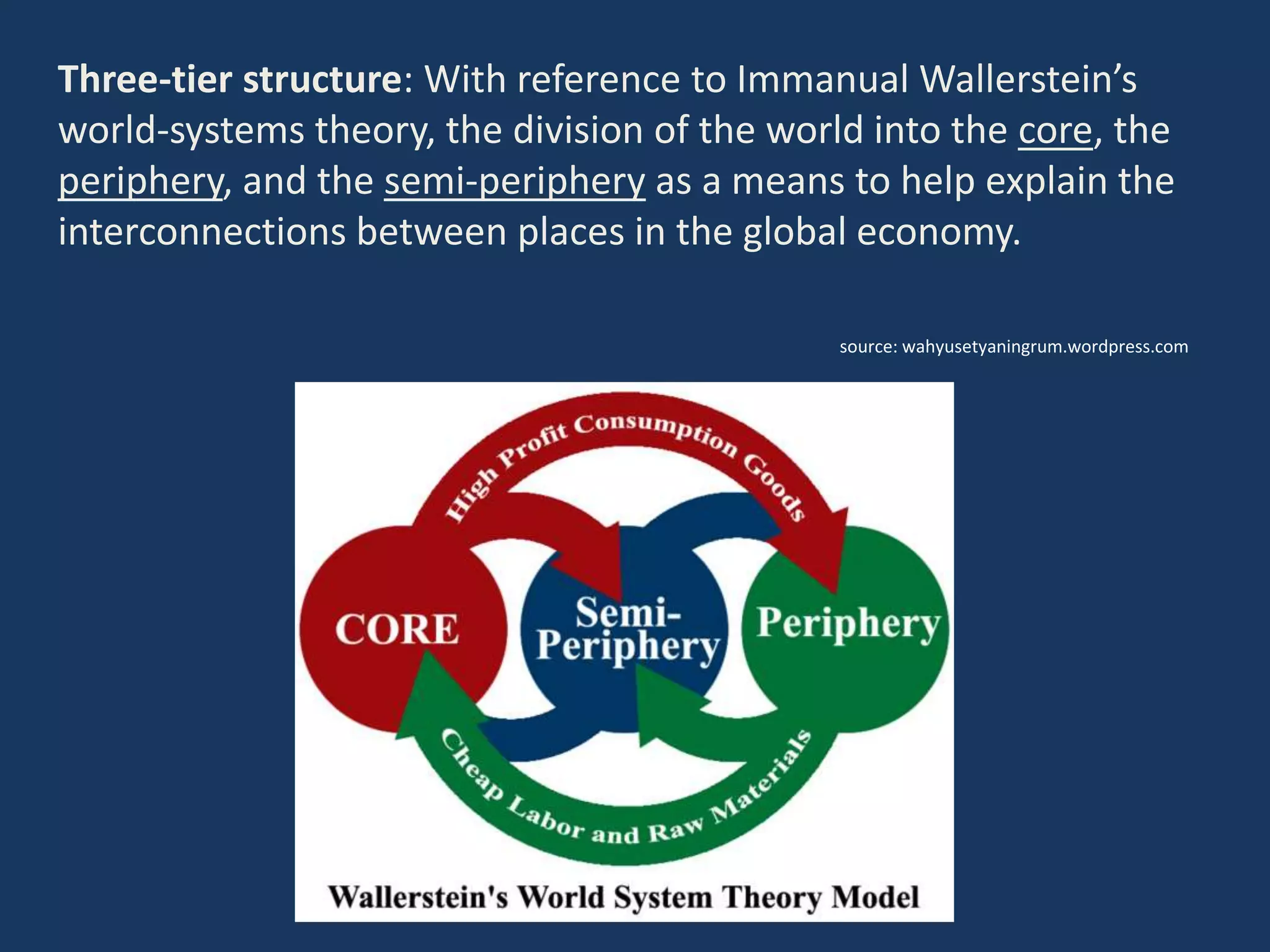 Three-tier structure: With reference to Immanual Wallerstein's world-systems theory, the division of the world into the core, the periphery, and the semi-periphery as a means to help explain the interconnections between places in the global economy.

source: wahyusetyaningrum.wordpress.com

High Profit Consumption Goods

CORE

Semi-Periphery

Periphery

Cheap Labor and Raw Materials

Wallerstein's World System Theory Model